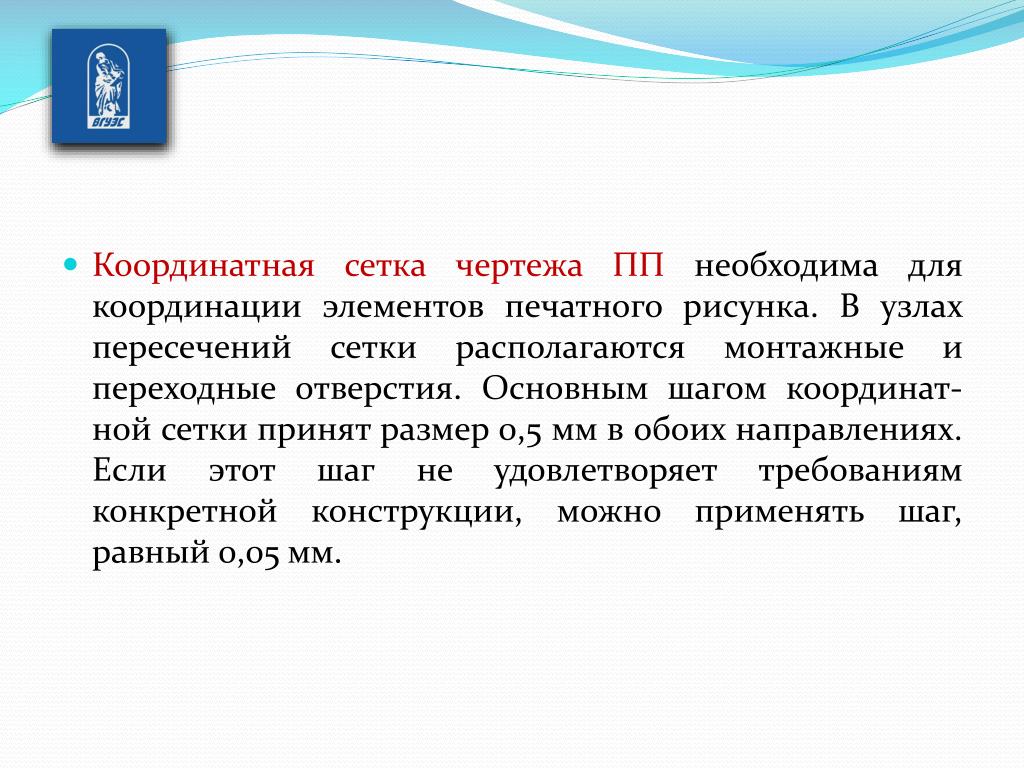 ВГУЭС

Координатная сетка чертежа ПП необходима для координации элементов печатного рисунка. В узлах пересечений сетки располагаются монтажные и переходные отверстия. Основным шагом координатной сетки принят размер 0,5 мм в обоих направлениях. Если этот шаг не удовлетворяет требованиям конкретной конструкции, можно применять шаг, равный 0,05 мм.